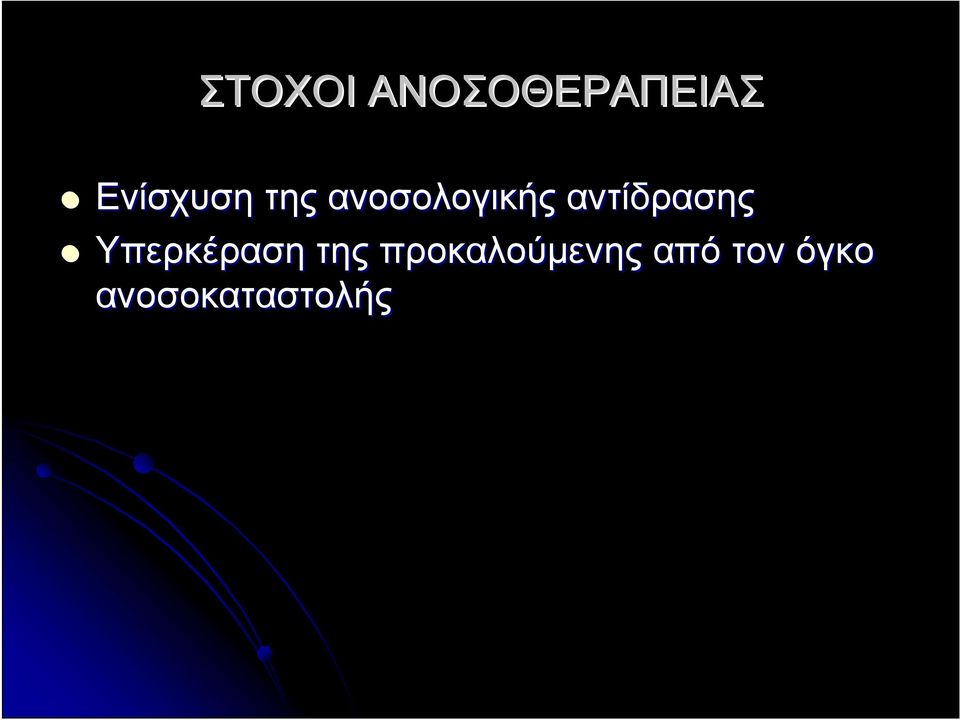 ΣΤΟΧΟΙ ΑΝΟΣΟΘΕΡΑΠΕΙΑΣ

Ενίσχυση της ανοσολογικής αντίδρασης

Υπερκέραση της προκαλούμενης από τον όγκο ανοσοκαταστολής